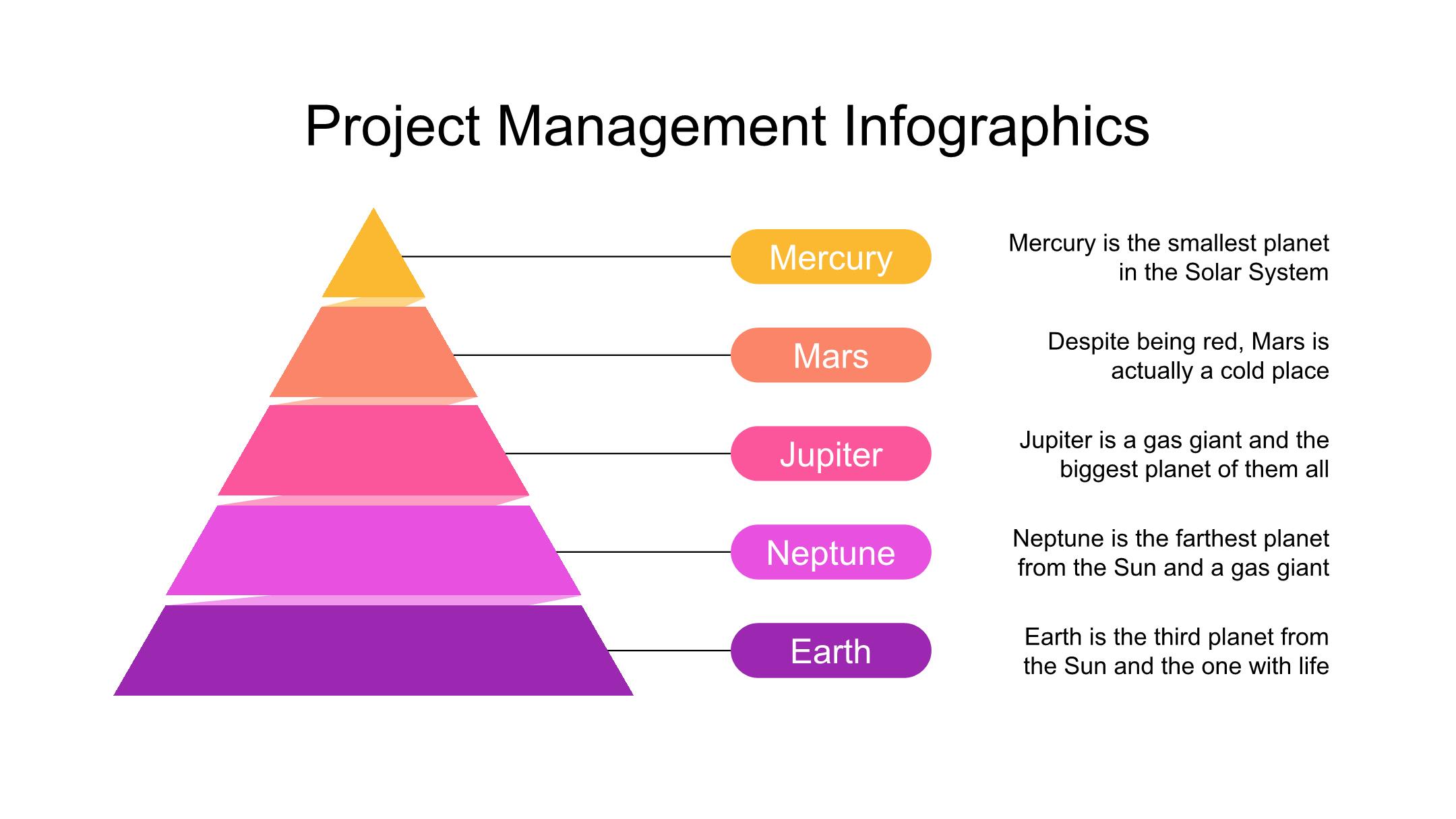 Project Management Infographics

Mercury

Mercury is the smallest planet in the Solar System

Mars

Despite being red, Mars is actually a cold place

Jupiter

Jupiter is a gas giant and the biggest planet of them all

Neptune

Neptune is the farthest planet from the Sun and a gas giant

Earth

Earth is the third planet from the Sun and the one with life